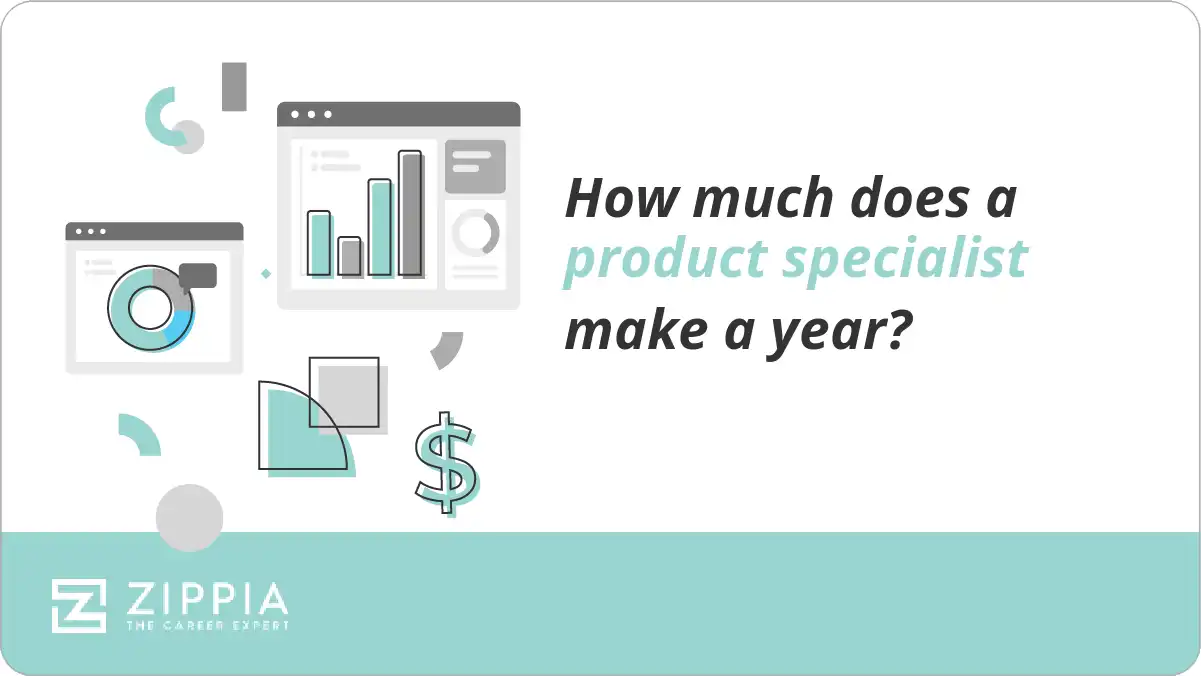 How much does a product specialist make a year?

$

ZIPPIA
THE CAREER EXPERT